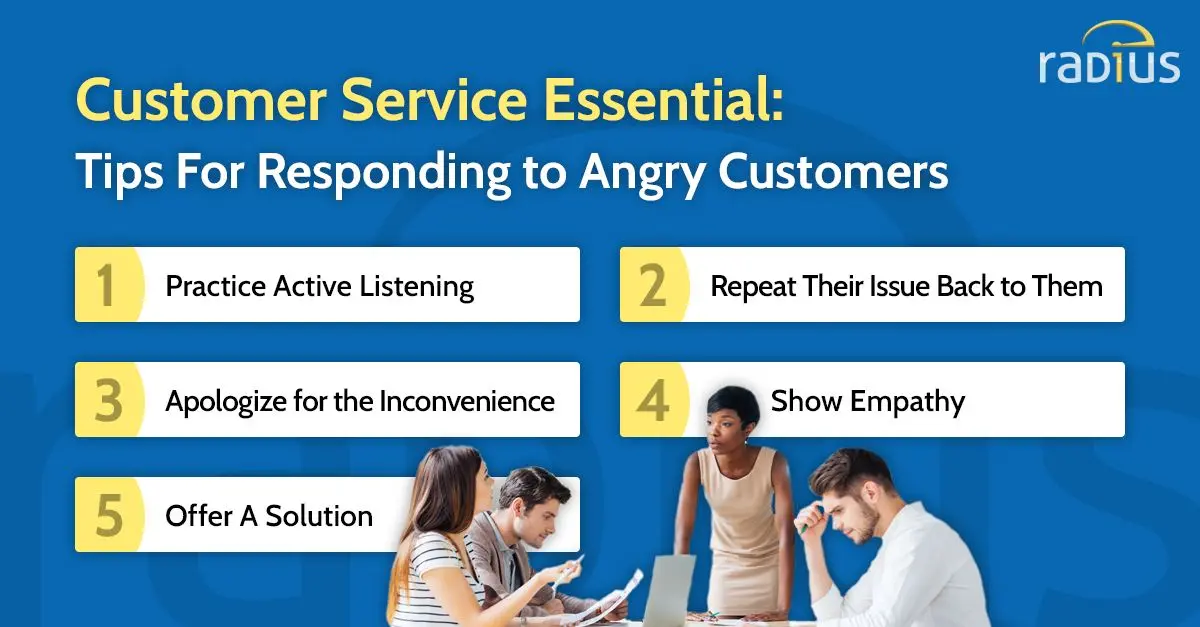 radius

Customer Service Essential:
Tips For Responding to Angry Customers

1 Practice Active Listening

2 Repeat Their Issue Back to Them

3 Apologize for the Inconvenience

4 Show Empathy

5 Offer A Solution